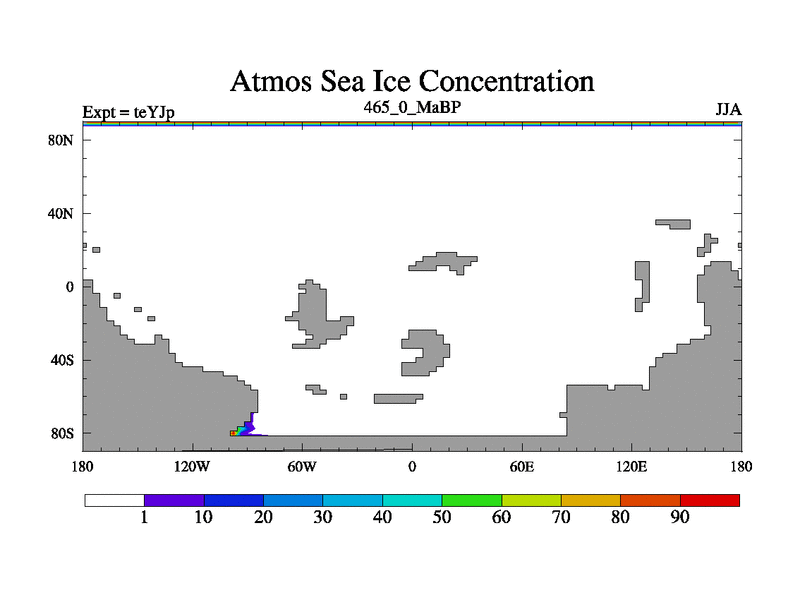 Atmos Sea Ice Concentration

Expt = teYJp
465_0_MaBP
JJA

80N
40N
0
40S
80S

180
120W
60W
0
60E
120E
180

1
10
20
30
40
50
60
70
80
90